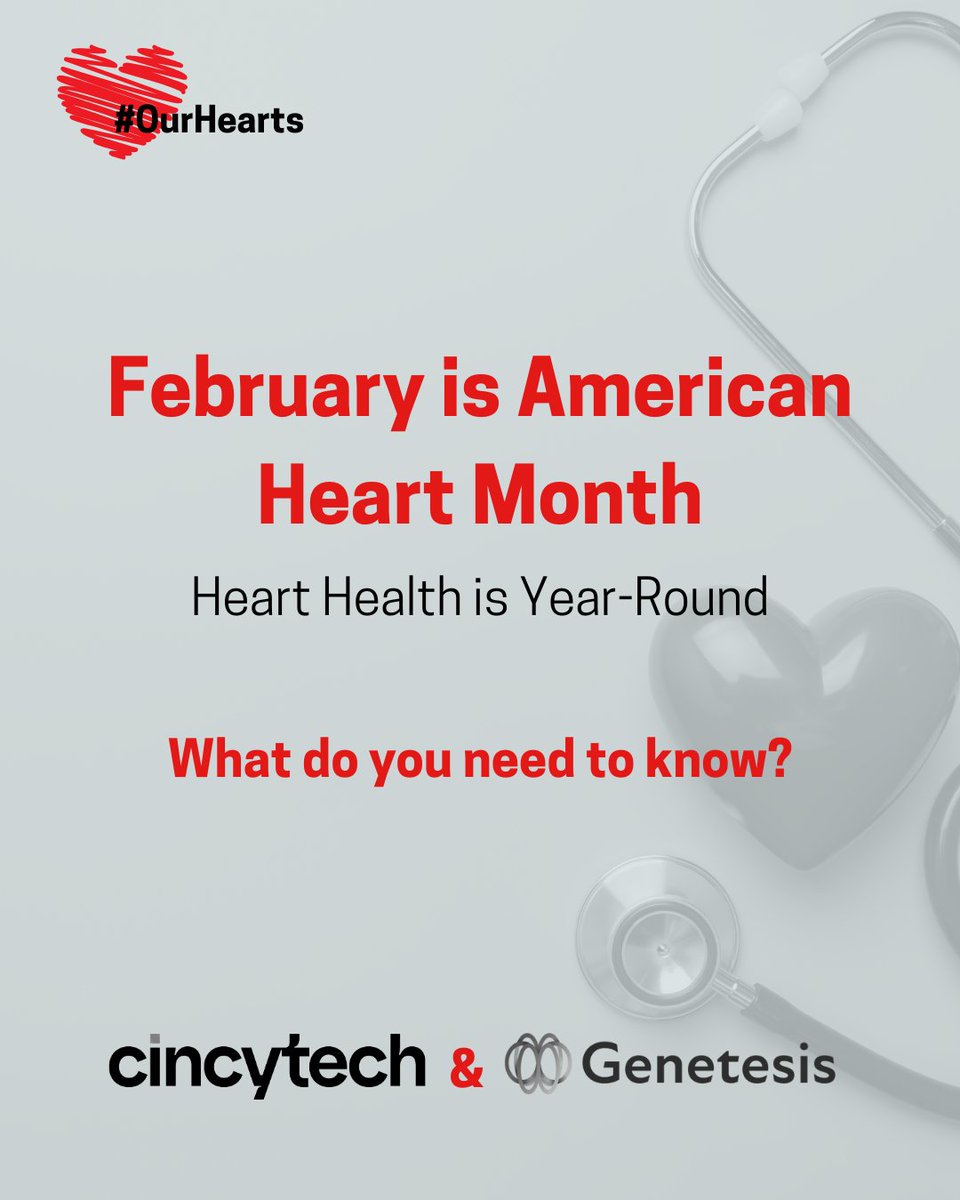 #OurHearts

February is American Heart Month

Heart Health is Year-Round

What do you need to know?

cincytech & Genetesis